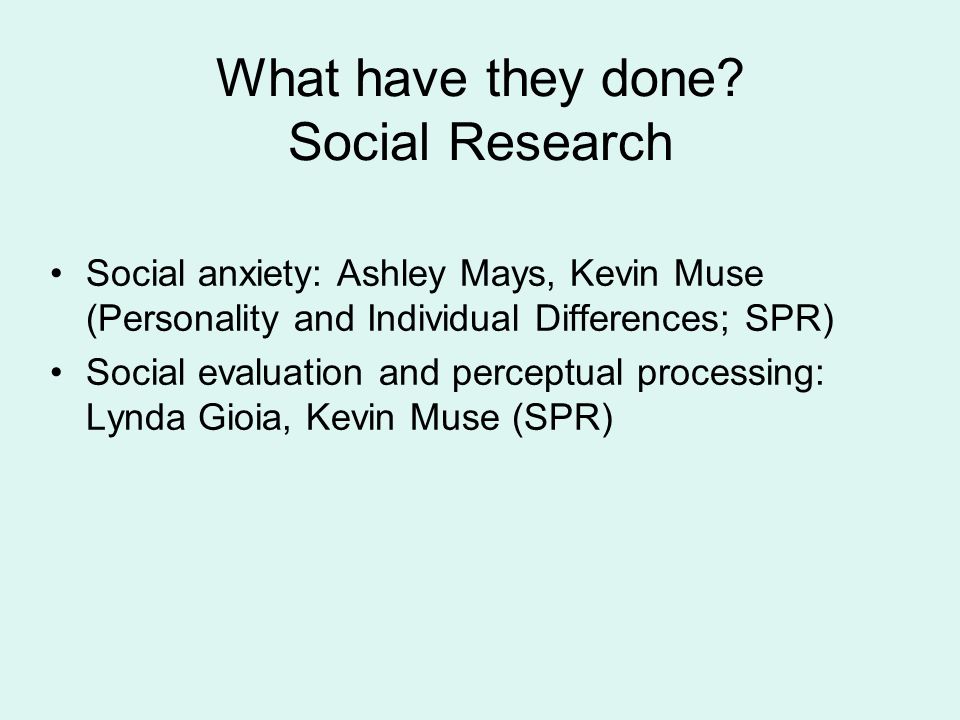 What have they done?
Social Research

• Social anxiety: Ashley Mays, Kevin Muse (Personality and Individual Differences; SPR)
• Social evaluation and perceptual processing: Lynda Gioia, Kevin Muse (SPR)